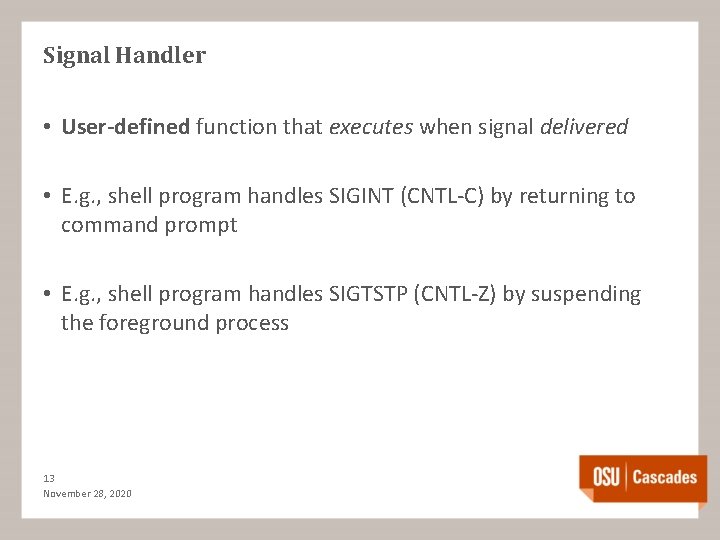 Signal Handler

• User-defined function that executes when signal delivered

• E.g., shell program handles SIGINT (CNTL-C) by returning to command prompt

• E.g., shell program handles SIGTSTP (CNTL-Z) by suspending the foreground process

13
November 28, 2020

OSU | Cascades